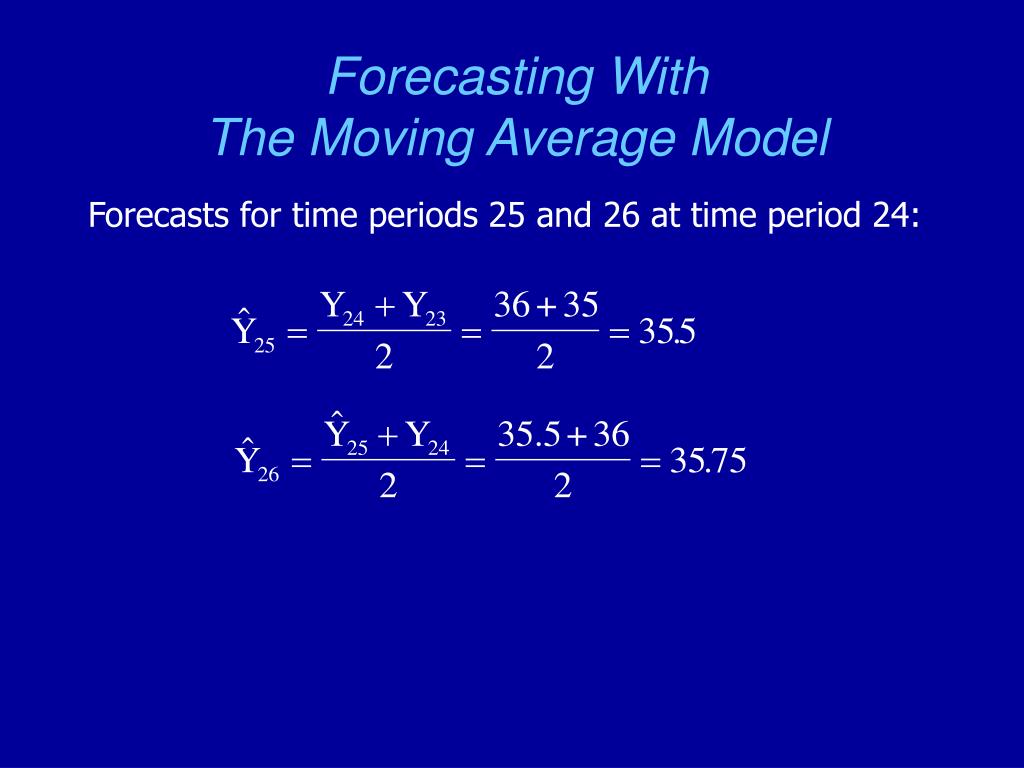 Forecasting With
The Moving Average Model

Forecasts for time periods 25 and 26 at time period 24:

$\hat{Y}_{25} = \frac{Y_{24} + Y_{23}}{2} = \frac{36 + 35}{2} = 35.5$

$\hat{Y}_{26} = \frac{\hat{Y}_{25} + Y_{24}}{2} = \frac{35.5 + 36}{2} = 35.75$